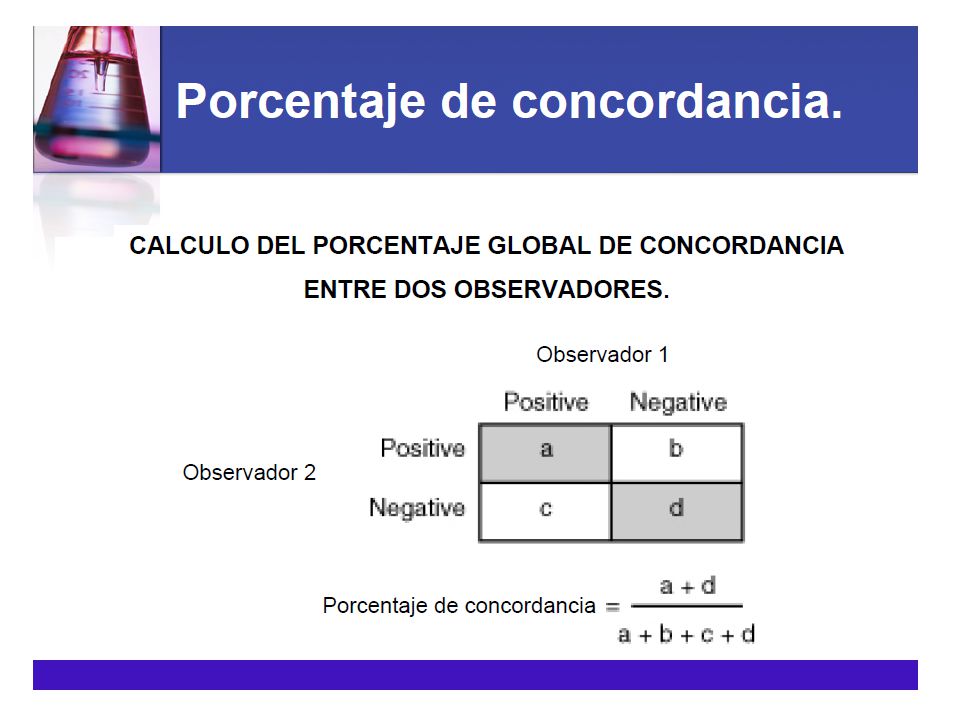 Porcentaje de concordancia.

CALCULO DEL PORCENTAJE GLOBAL DE CONCORDANCIA ENTRE DOS OBSERVADORES.

Observador 1

Observador 2

| | Positive | Negative |
|---|---|---|
| Positive | a | b |
| Negative | c | d |

Porcentaje de concordancia $= \frac{a + d}{a + b + c + d}$